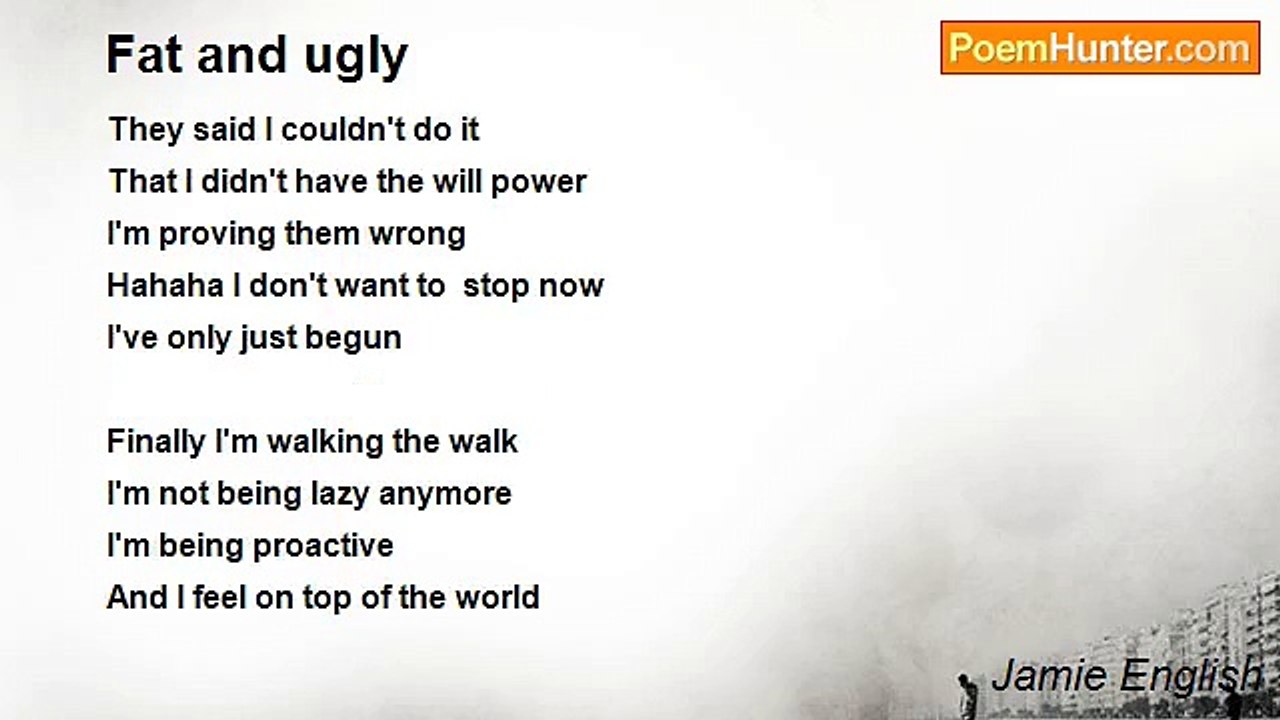 Fat and ugly

PoemHunter.com

They said I couldn't do it
That I didn't have the will power
I'm proving them wrong
Hahaha I don't want to  stop now
I've only just begun

Finally I'm walking the walk
I'm not being lazy anymore
I'm being proactive
And I feel on top of the world

Jamie English